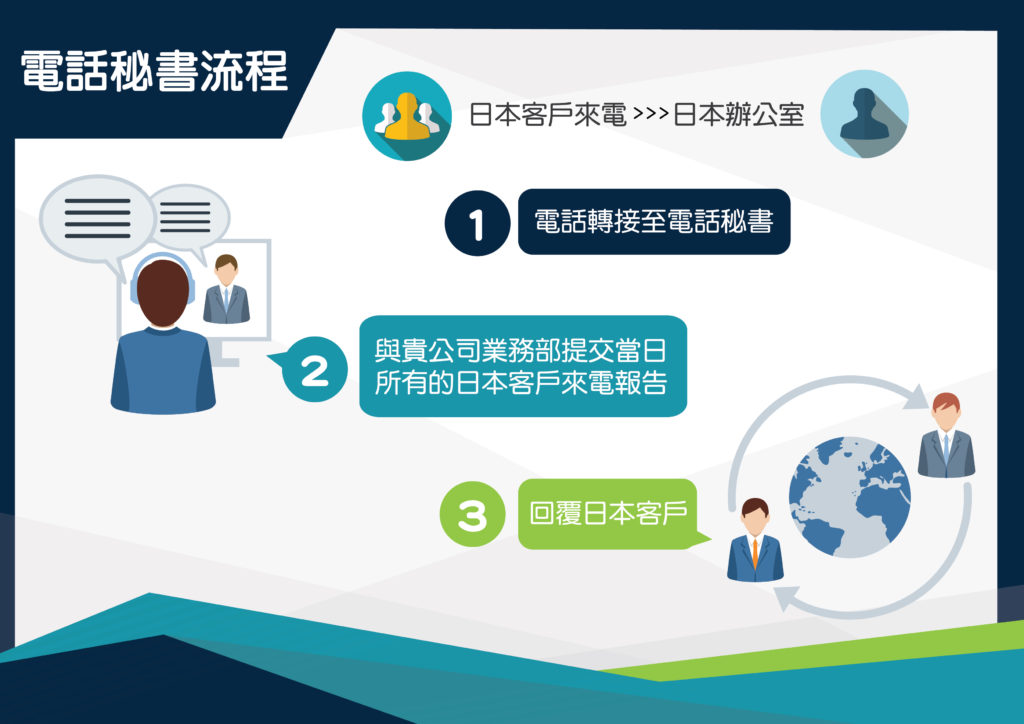 電話秘書流程

日本客戶來電 >>> 日本辦公室

1 電話轉接至電話秘書

2 與貴公司業務部提交當日所有的日本客戶來電報告

3 回覆日本客戶